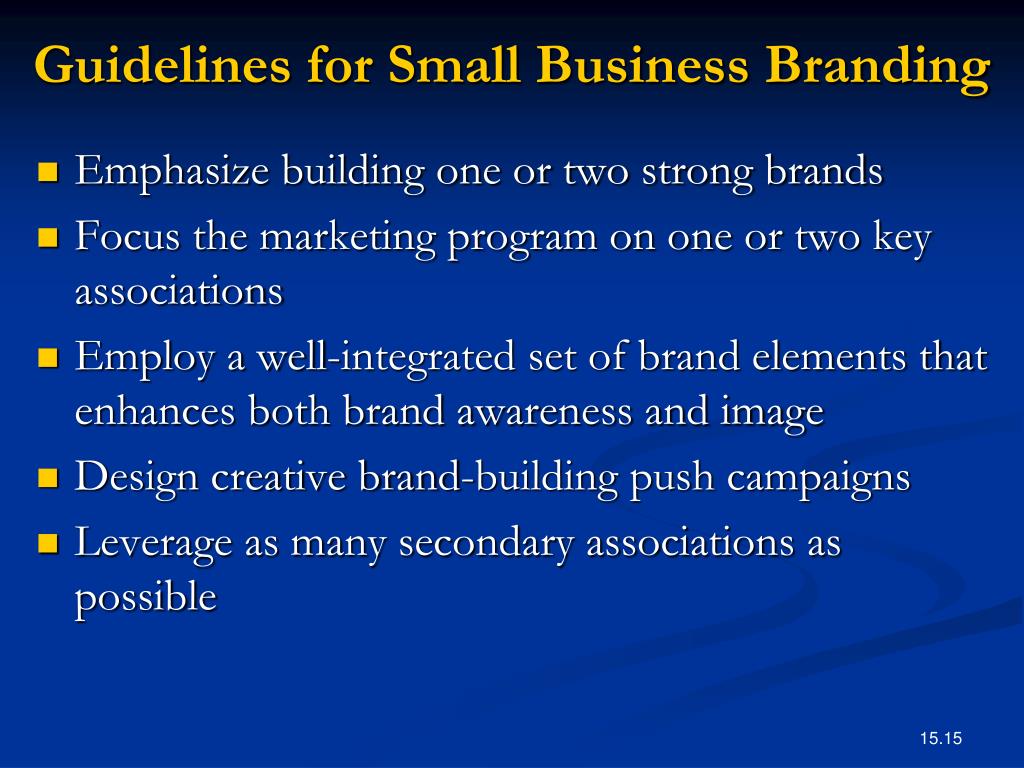 Guidelines for Small Business Branding

- Emphasize building one or two strong brands
- Focus the marketing program on one or two key associations
- Employ a well-integrated set of brand elements that enhances both brand awareness and image
- Design creative brand-building push campaigns
- Leverage as many secondary associations as possible

15.15